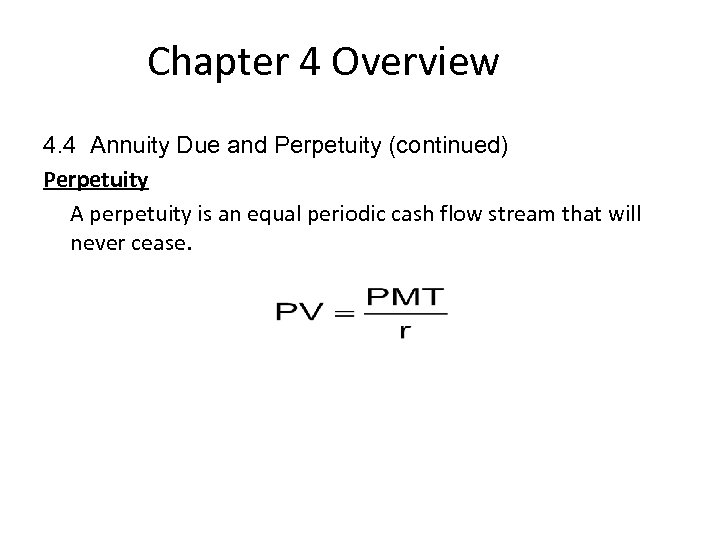 Chapter 4 Overview

4.4 Annuity Due and Perpetuity (continued)

Perpetuity

A perpetuity is an equal periodic cash flow stream that will never cease.

$PV = \frac{PMT}{r}$